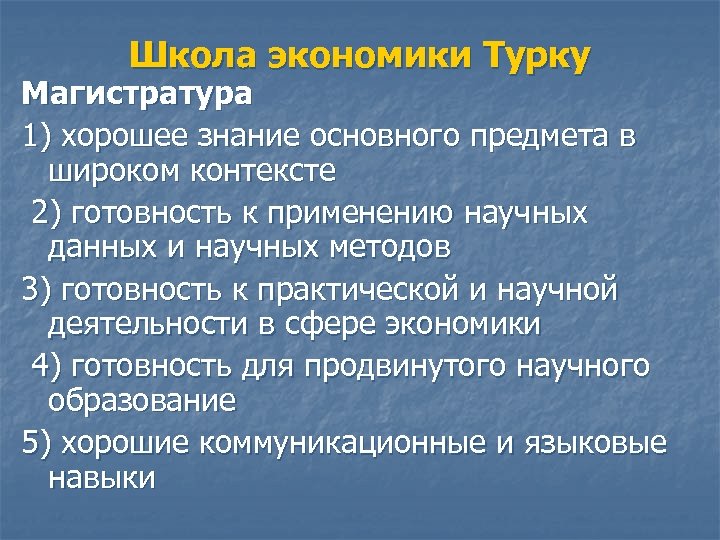 Школа экономики Турку

Магистратура

1) хорошее знание основного предмета в широком контексте

2) готовность к применению научных данных и научных методов

3) готовность к практической и научной деятельности в сфере экономики

4) готовность для продвинутого научного образование

5) хорошие коммуникационные и языковые навыки